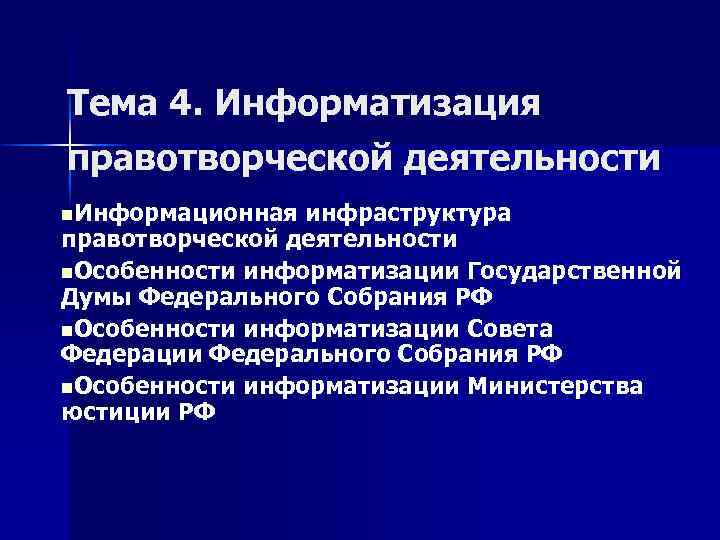 Тема 4. Информатизация правотворческой деятельности

▪Информационная инфраструктура правотворческой деятельности

▪Особенности информатизации Государственной Думы Федерального Собрания РФ

▪Особенности информатизации Совета Федерации Федерального Собрания РФ

▪Особенности информатизации Министерства юстиции РФ